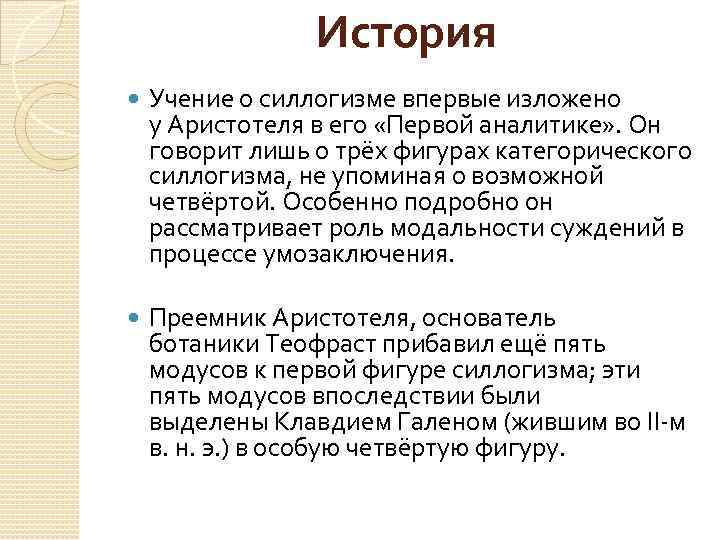 История

Учение о силлогизме впервые изложено у Аристотеля в его «Первой аналитике». Он говорит лишь о трёх фигурах категорического силлогизма, не упоминая о возможной четвёртой. Особенно подробно он рассматривает роль модальности суждений в процессе умозаключения.

Преемник Аристотеля, основатель ботаники Теофраст прибавил ещё пять модусов к первой фигуре силлогизма; эти пять модусов впоследствии были выделены Клавдием Галеном (жившим во II-м в. н. э.) в особую четвёртую фигуру.